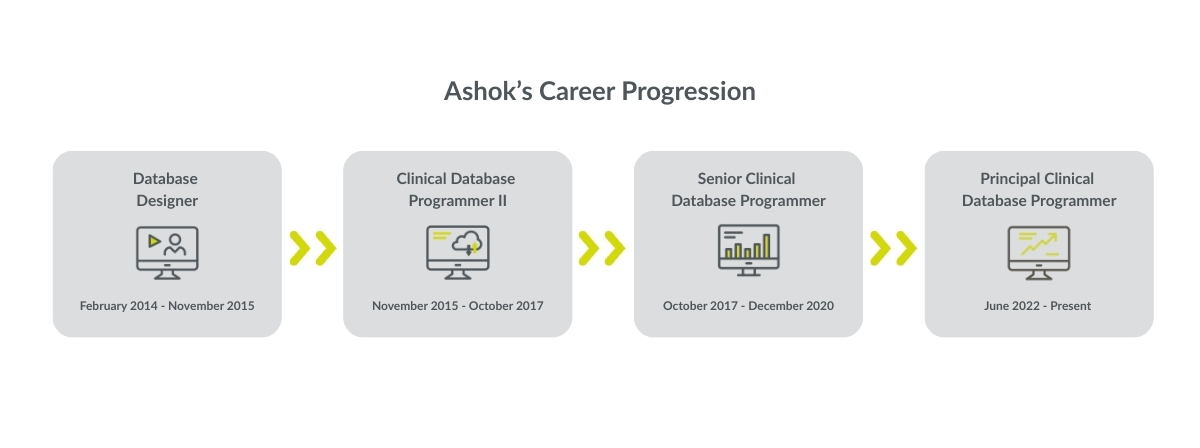 Ashok's Career Progression

Database Designer

February 2014 - November 2015

Clinical Database Programmer II

November 2015 - October 2017

Senior Clinical Database Programmer

October 2017 - December 2020

Principal Clinical Database Programmer

June 2022 - Present